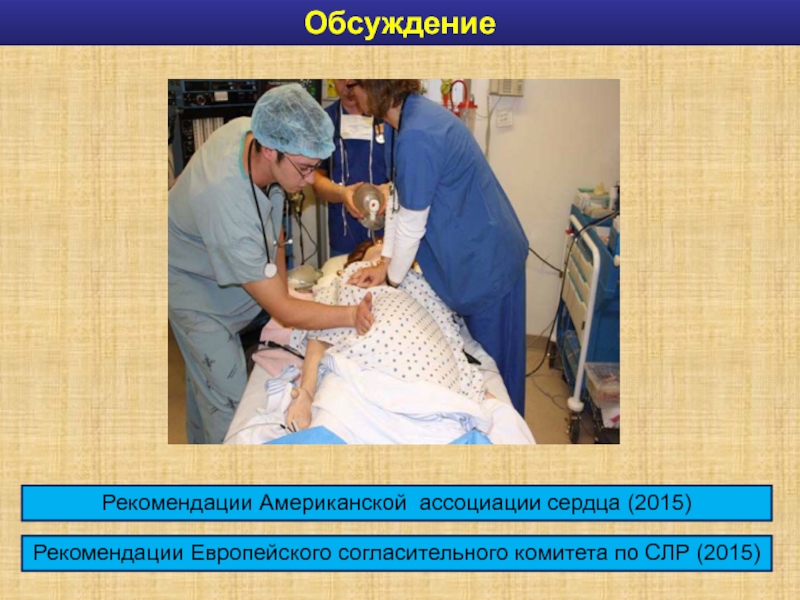 Обсуждение

Рекомендации Американской ассоциации сердца (2015)

Рекомендации Европейского согласительного комитета по СЛР (2015)